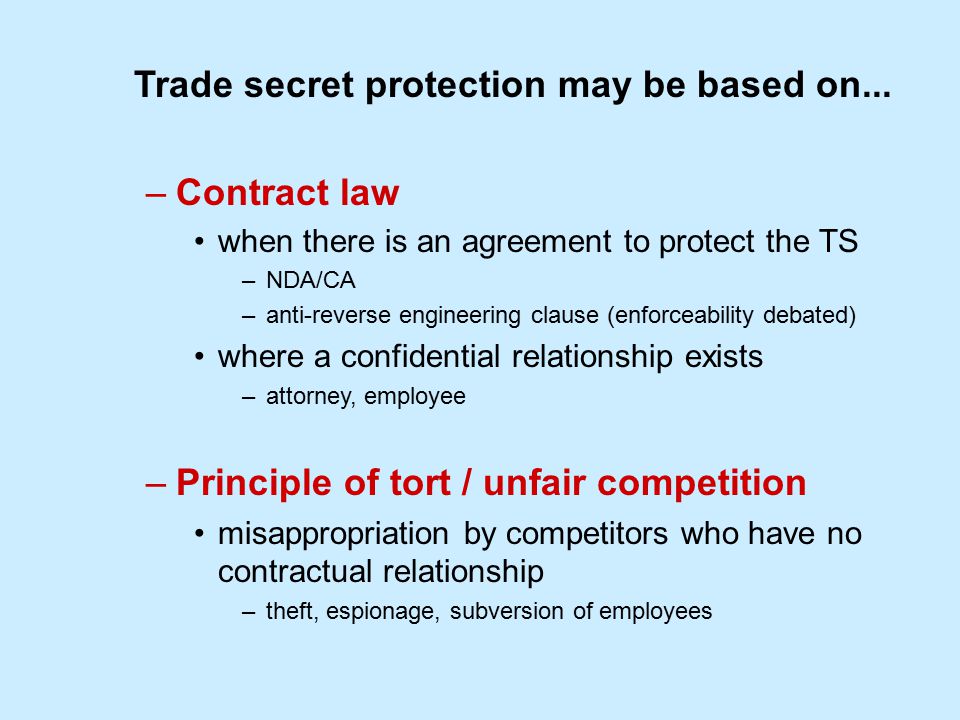 Trade secret protection may be based on...

– Contract law
• when there is an agreement to protect the TS
– NDA/CA
– anti-reverse engineering clause (enforceability debated)
• where a confidential relationship exists
– attorney, employee

– Principle of tort / unfair competition
• misappropriation by competitors who have no contractual relationship
– theft, espionage, subversion of employees